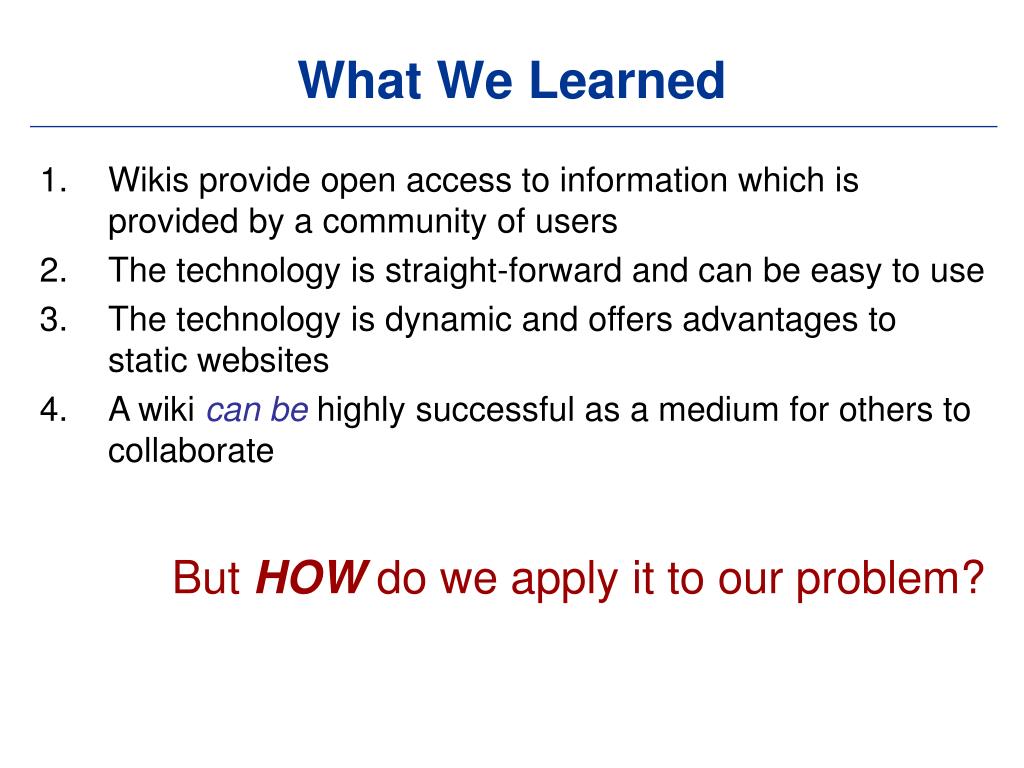 What We Learned

1. Wikis provide open access to information which is provided by a community of users
2. The technology is straight-forward and can be easy to use
3. The technology is dynamic and offers advantages to static websites
4. A wiki can be highly successful as a medium for others to collaborate

But HOW do we apply it to our problem?